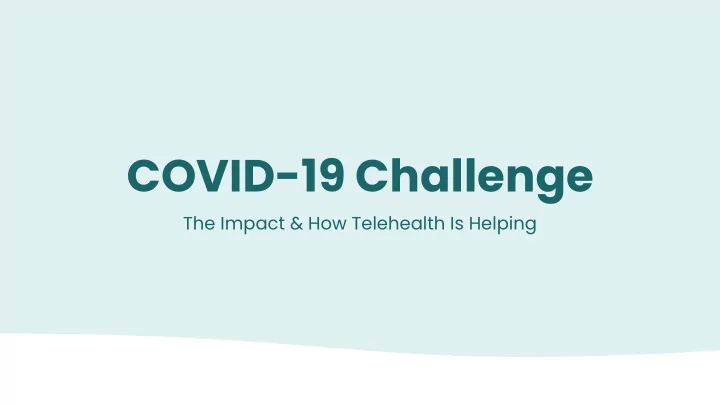 COVID-19 Challenge

The Impact & How Telehealth Is Helping